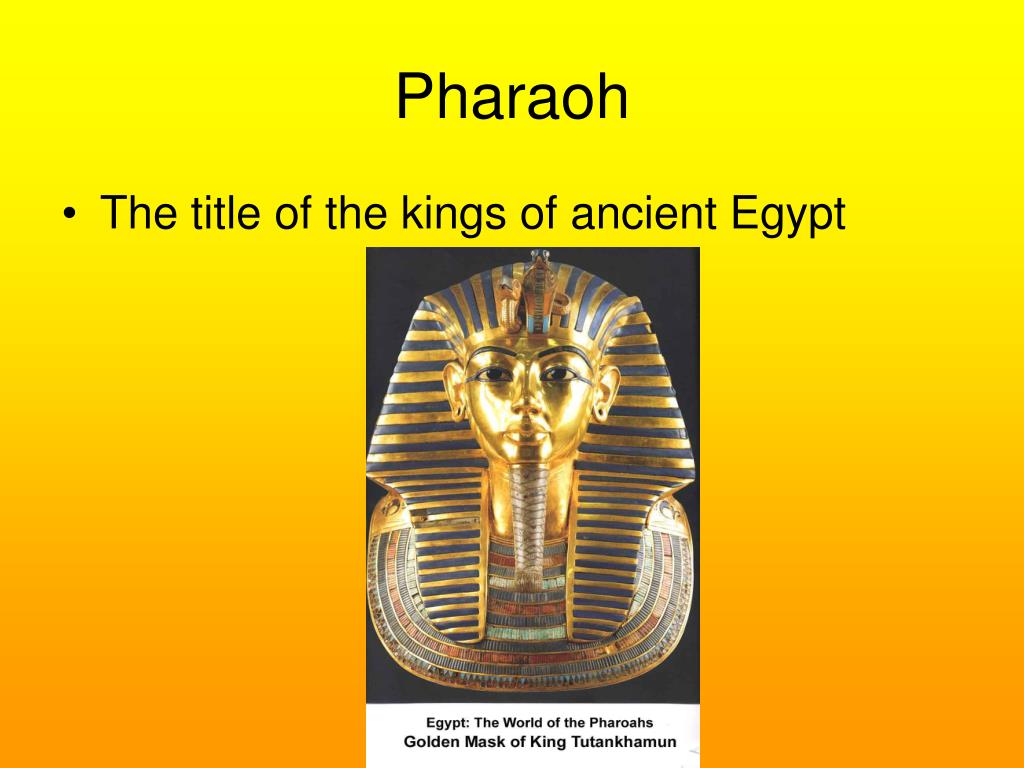 Pharaoh

• The title of the kings of ancient Egypt

Egypt: The World of the Pharoahs
Golden Mask of King Tutankhamun